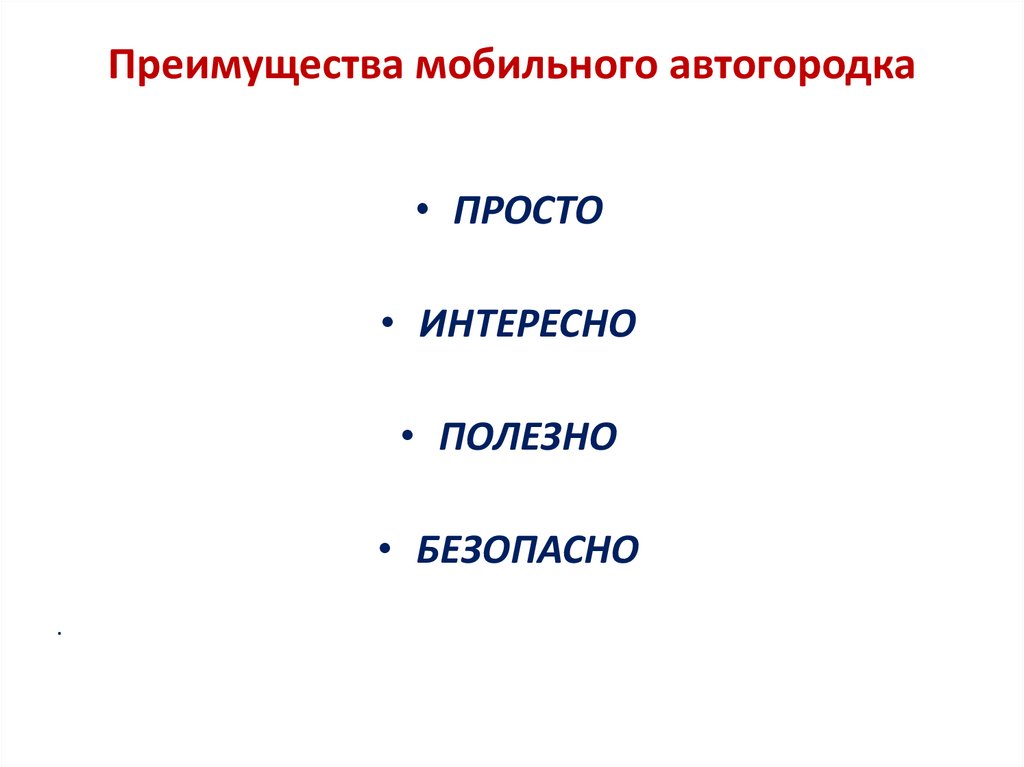 Преимущества мобильного автогородка

• ПРОСТО

• ИНТЕРЕСНО

• ПОЛЕЗНО

• БЕЗОПАСНО

.